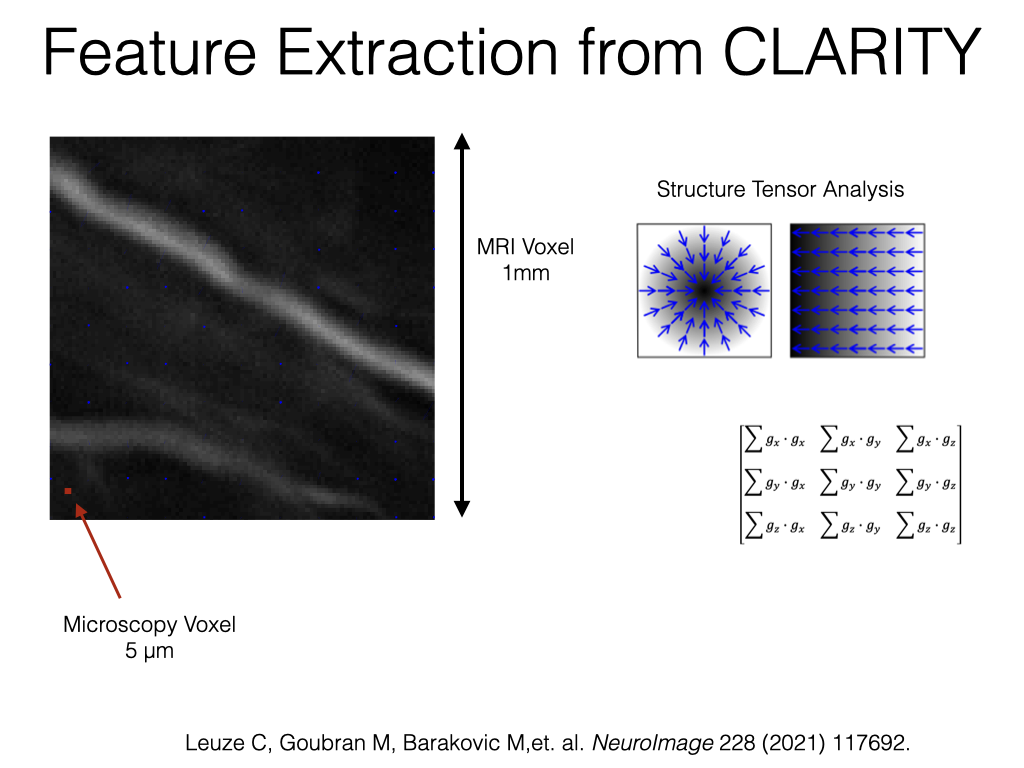 Feature Extraction from CLARITY

MRI Voxel
1mm

Structure Tensor Analysis

$\begin{bmatrix} \sum g_x \cdot g_x & \sum g_x \cdot g_y & \sum g_x \cdot g_z \\ \sum g_y \cdot g_x & \sum g_y \cdot g_y & \sum g_y \cdot g_z \\ \sum g_z \cdot g_x & \sum g_z \cdot g_y & \sum g_z \cdot g_z \end{bmatrix}$

Microscopy Voxel
5 μm

Leuze C, Goubran M, Barakovic M,et. al. NeuroImage 228 (2021) 117692.